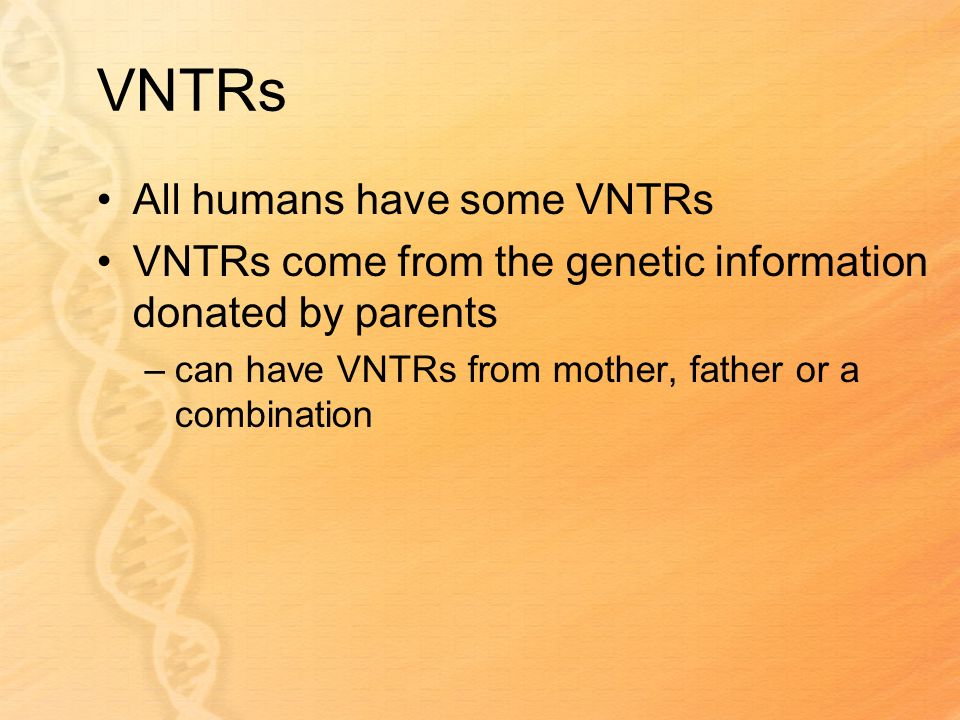 VNTRs

• All humans have some VNTRs
• VNTRs come from the genetic information donated by parents
– can have VNTRs from mother, father or a combination